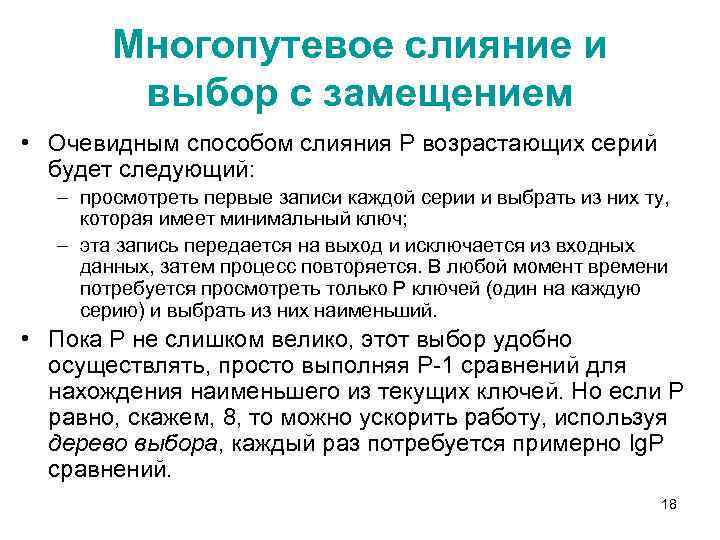 Многопутевое слияние и выбор с замещением

• Очевидным способом слияния P возрастающих серий будет следующий:
– просмотреть первые записи каждой серии и выбрать из них ту, которая имеет минимальный ключ;
– эта запись передается на выход и исключается из входных данных, затем процесс повторяется. В любой момент времени потребуется просмотреть только P ключей (один на каждую серию) и выбрать из них наименьший.
• Пока P не слишком велико, этот выбор удобно осуществлять, просто выполняя P-1 сравнений для нахождения наименьшего из текущих ключей. Но если P равно, скажем, 8, то можно ускорить работу, используя дерево выбора, каждый раз потребуется примерно lgP сравнений.

18